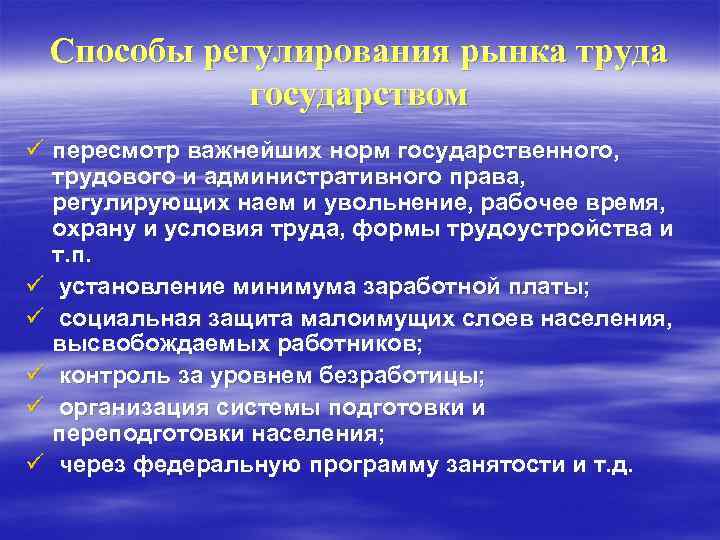 Способы регулирования рынка труда государством

✓ пересмотр важнейших норм государственного, трудового и административного права, регулирующих наем и увольнение, рабочее время, охрану и условия труда, формы трудоустройства и т.п.

✓ установление минимума заработной платы;

✓ социальная защита малоимущих слоев населения, высвобождаемых работников;

✓ контроль за уровнем безработицы;

✓ организация системы подготовки и переподготовки населения;

✓ через федеральную программу занятости и т.д.